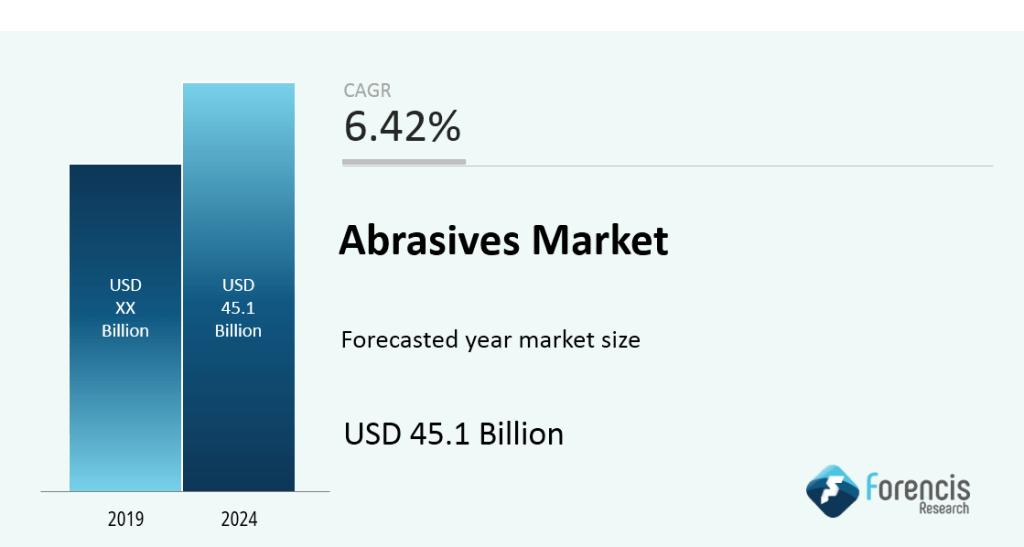 USD
XX
Billion

USD
45.1
Billion

2019
2024

CAGR
6.42%

Abrasives Market

Forecasted year market size

USD 45.1 Billion

Forencis
Research